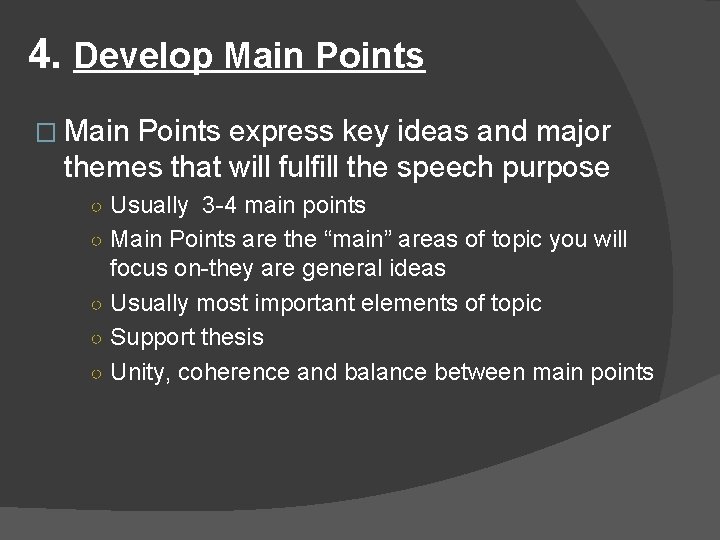 4. Develop Main Points

□ Main Points express key ideas and major themes that will fulfill the speech purpose

○ Usually 3-4 main points
○ Main Points are the “main” areas of topic you will focus on-they are general ideas
○ Usually most important elements of topic
○ Support thesis
○ Unity, coherence and balance between main points